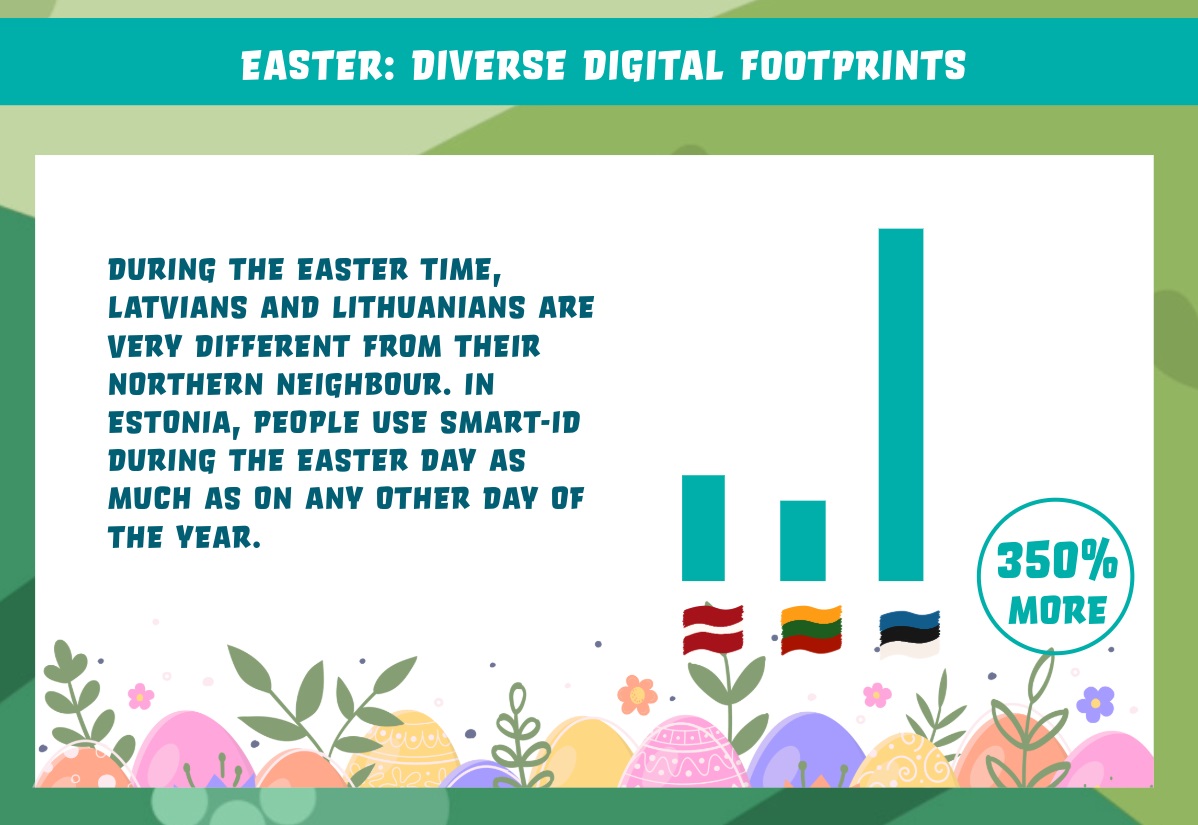 EASTER: DIVERSE DIGITAL FOOTPRINTS

DURING THE EASTER TIME, LATVIANS AND LITHUANIANS ARE VERY DIFFERENT FROM THEIR NORTHERN NEIGHBOUR. IN ESTONIA, PEOPLE USE SMART-ID DURING THE EASTER DAY AS MUCH AS ON ANY OTHER DAY OF THE YEAR.

350% MORE